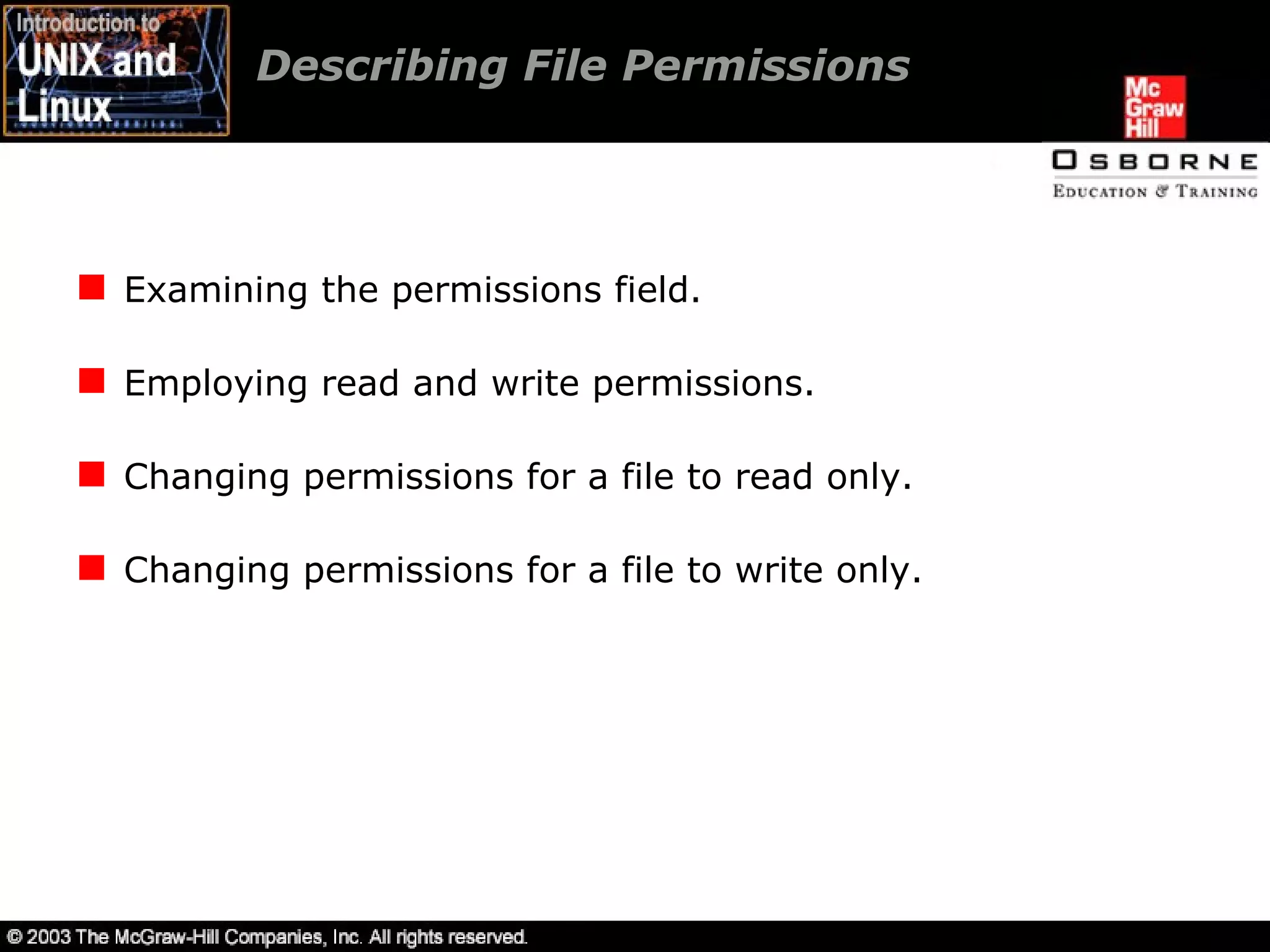 Introduction to UNIX and Linux

Describing File Permissions

Mc Graw Hill

OSBORNE
EDUCATION & TRAINING

Examining the permissions field.

Employing read and write permissions.

Changing permissions for a file to read only.

Changing permissions for a file to write only.

© 2003 The McGraw-Hill Companies, Inc. All rights reserved.